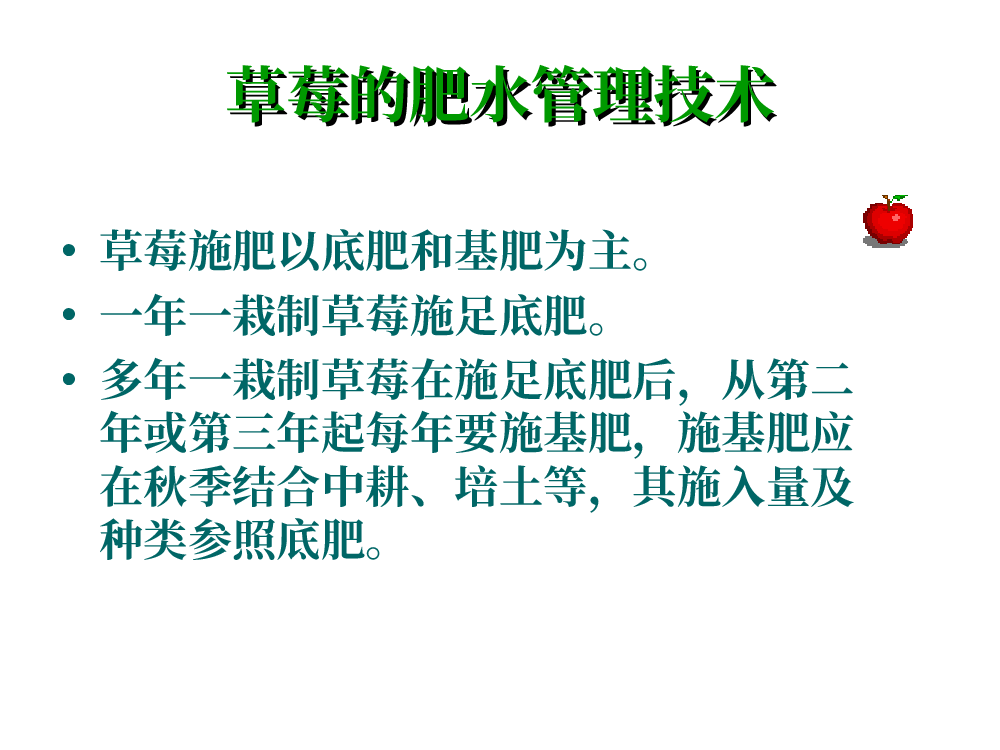 草莓的肥水管理技术

• 草莓施肥以底肥和基肥为主。
• 一年一栽制草莓施足底肥。
• 多年一栽制草莓在施足底肥后，从第二年或第三年起每年要施基肥，施基肥应在秋季结合中耕、培土等，其施入量及种类参照底肥。